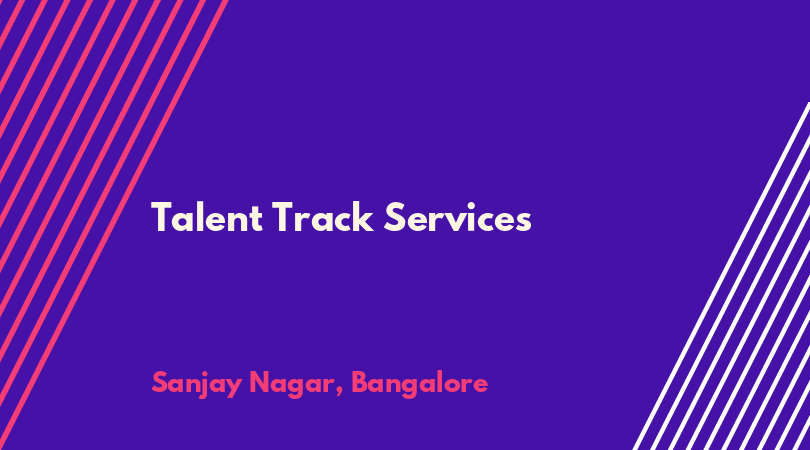 Talent Track Services

Sanjay Nagar, Bangalore